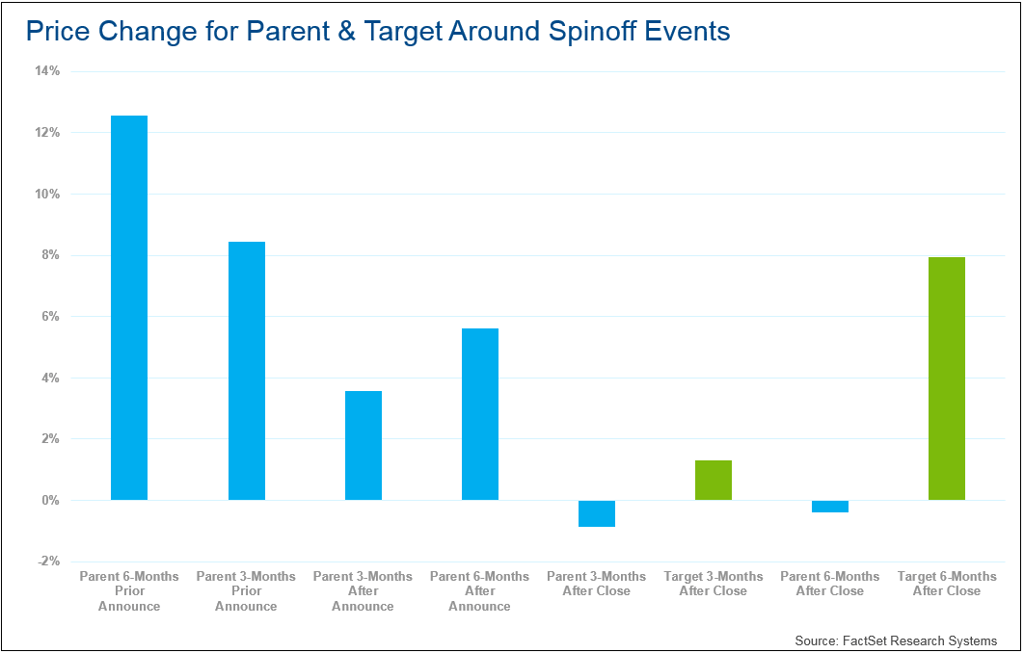 Price Change for Parent & Target Around Spinoff Events

14%
12%
10%
8%
6%
4%
2%
0%
-2%

Parent 6-Months Prior Announce
Parent 3-Months Prior Announce
Parent 3-Months After Announce
Parent 6-Months After Announce
Parent 3-Months After Close
Target 3-Months After Close
Parent 6-Months After Close
Target 6-Months After Close

Source: FactSet Research Systems